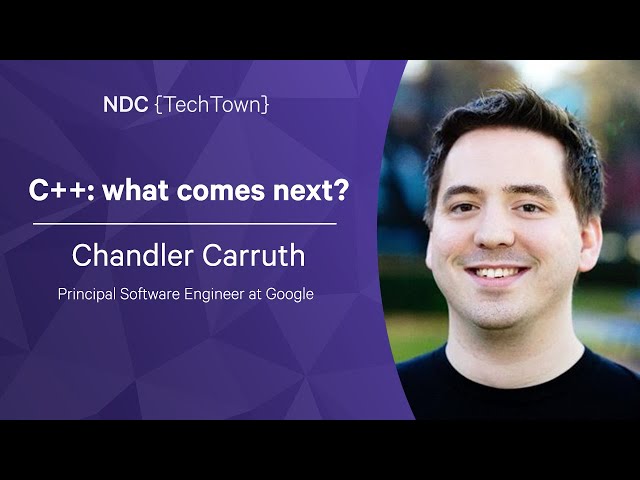 NDC {TechTown}

C++: what comes next?

Chandler Carruth

Principal Software Engineer at Google